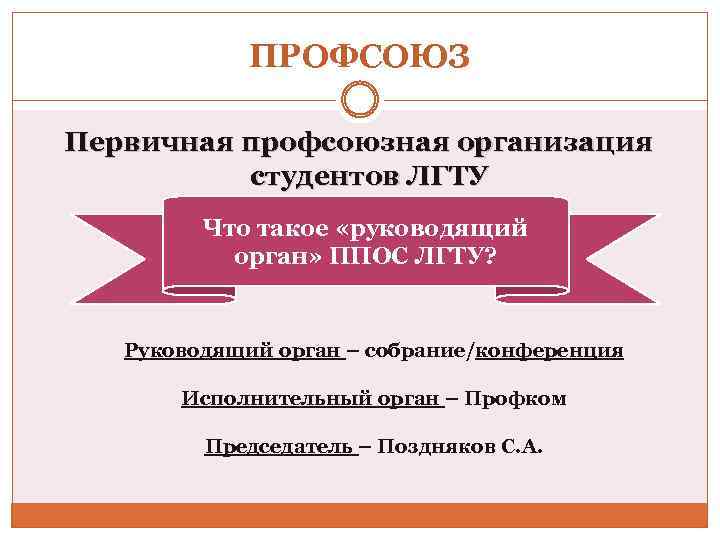 ПРОФСОЮЗ

Первичная профсоюзная организация студентов ЛГТУ

Что такое «руководящий орган» ППОС ЛГТУ?

Руководящий орган – собрание/конференция

Исполнительный орган – Профком

Председатель – Поздняков С.А.